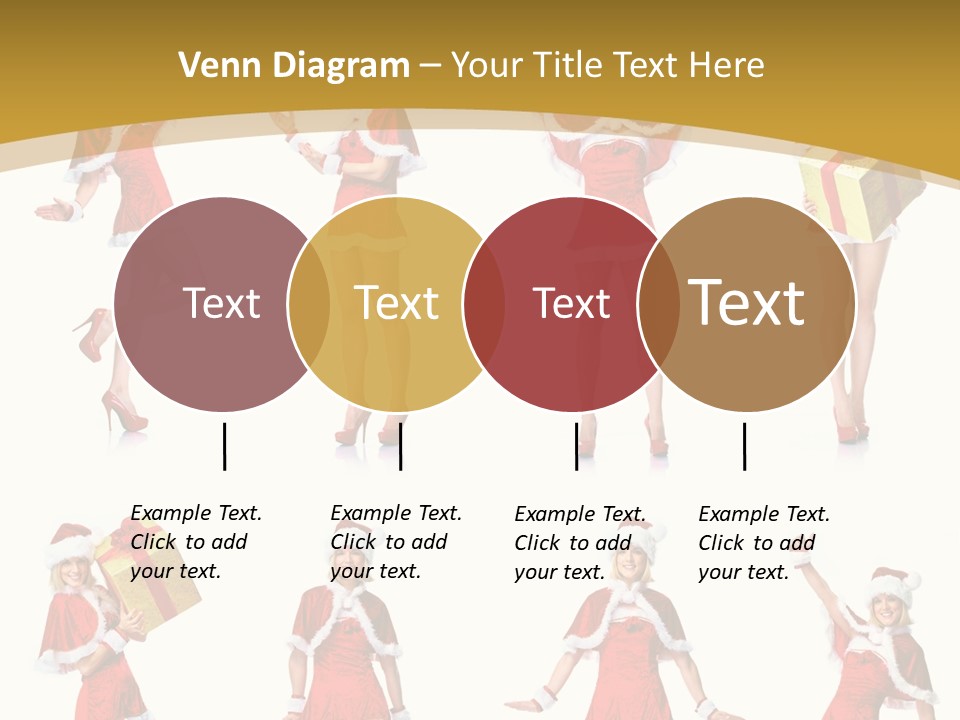 Venn Diagram – Your Title Text Here

Text

Text

Text

Text

Example Text. Click to add your text.

Example Text. Click to add your text.

Example Text. Click to add your text.

Example Text. Click to add your text.